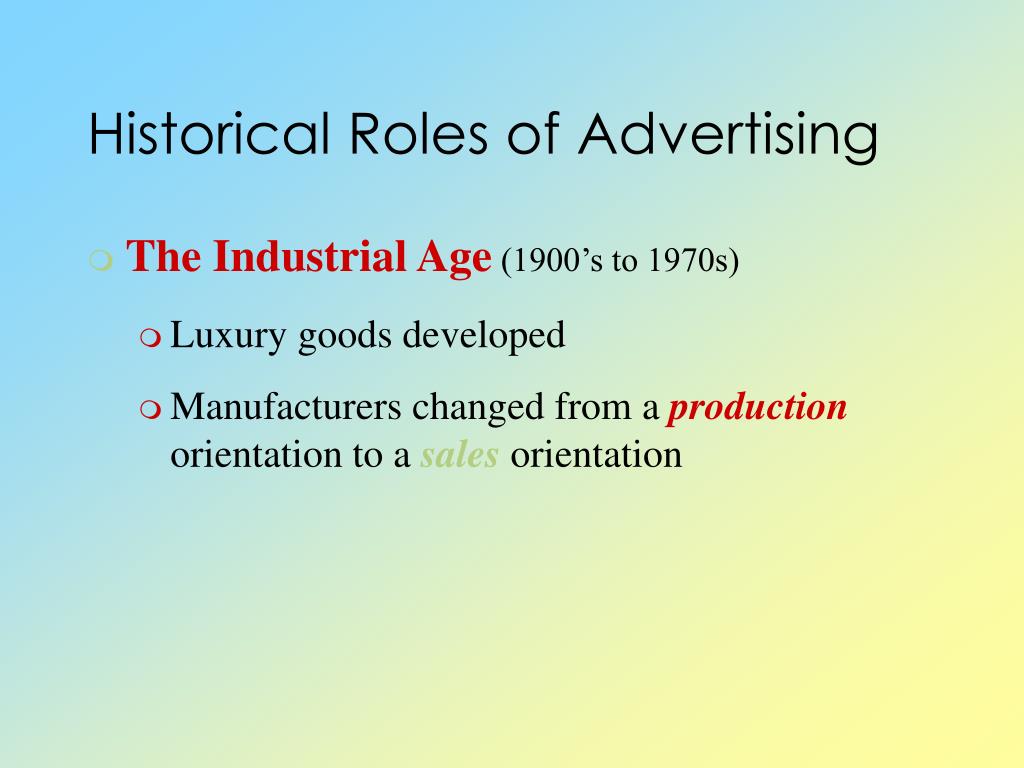 Historical Roles of Advertising

The Industrial Age (1900’s to 1970s)

Luxury goods developed

Manufacturers changed from a production orientation to a sales orientation